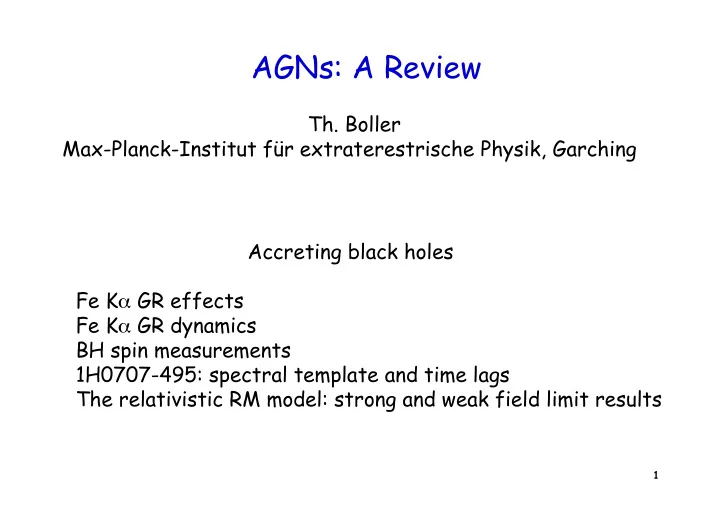 AGNs: A Review

Th. Boller
Max-Planck-Institut für extraterestrische Physik, Garching

Accreting black holes

Fe K$\alpha$ GR effects
Fe K$\alpha$ GR dynamics
BH spin measurements
1H0707-495: spectral template and time lags
The relativistic RM model: strong and weak field limit results

1